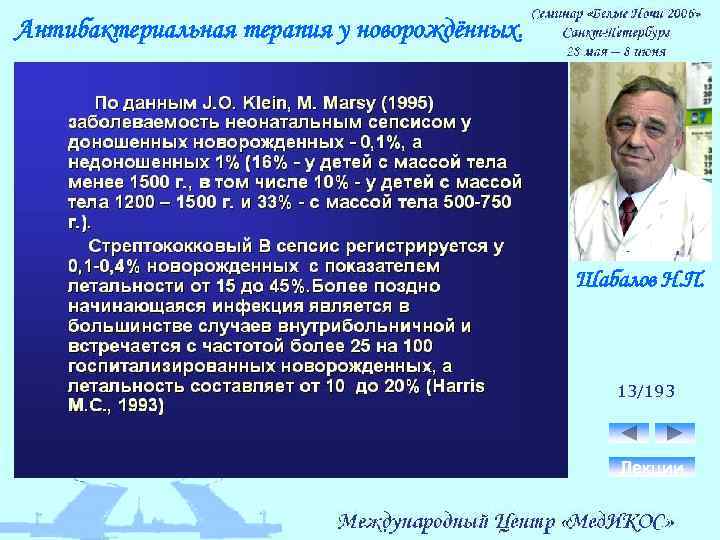 Антибактериальная терапия у новорождённых.

Семинар «Белые Ночи 2006»
Санкт-Петербург
28 мая – 8 июня

По данным J.O. Klein, M. Marsy (1995) заболеваемость неонатальным сепсисом у доношенных новорожденных - 0,1%, а недоношенных 1% (16% - у детей с массой тела менее 1500 г., в том числе 10% - у детей с массой тела 1200 – 1500 г. и 33% - с массой тела 500-750 г.).

Стрептококковый В сепсис регистрируется у 0,1-0,4% новорожденных с показателем летальности от 15 до 45%.Более поздно начинающаяся инфекция является в большинстве случаев внутрибольничной и встречается с частотой более 25 на 100 госпитализированных новорожденных, а летальность составляет от 10 до 20% (Harris M.C., 1993)

Шабалов Н.П.

13/193

Лекции

Международный Центр «МедИКОС»